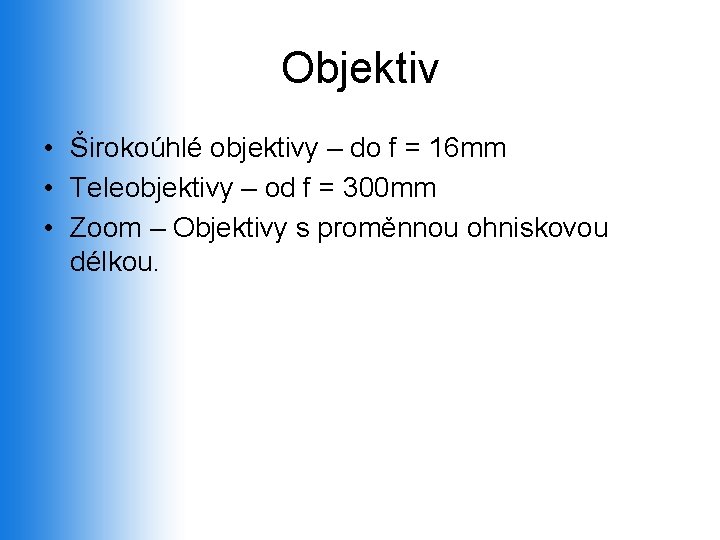 Objektiv

• Širokoúhlé objektivy – do f = 16mm
• Teleobjektivy – od f = 300mm
• Zoom – Objektivy s proměnnou ohniskovou délkou.